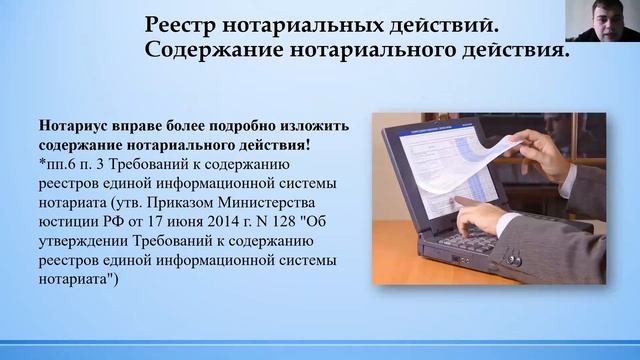 Реестр нотариальных действий. Содержание нотариального действия.

Нотариус вправе более подробно изложить содержание нотариального действия!
*пп.6 п. 3 Требований к содержанию реестров единой информационной системы нотариата (утв. Приказом Министерства юстиции РФ от 17 июня 2014 г. N 128 "Об утверждении Требований к содержанию реестров единой информационной системы нотариата")